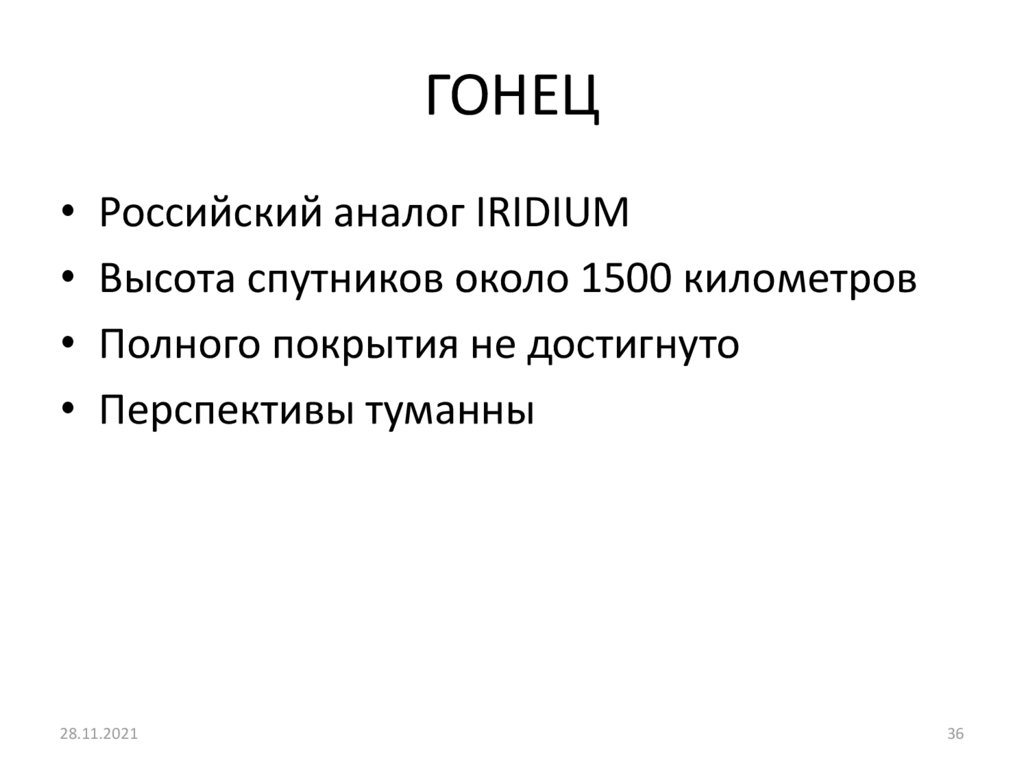 ГОНЕЦ

• Российский аналог IRIDIUM
• Высота спутников около 1500 километров
• Полного покрытия не достигнуто
• Перспективы туманны

28.11.2021

36